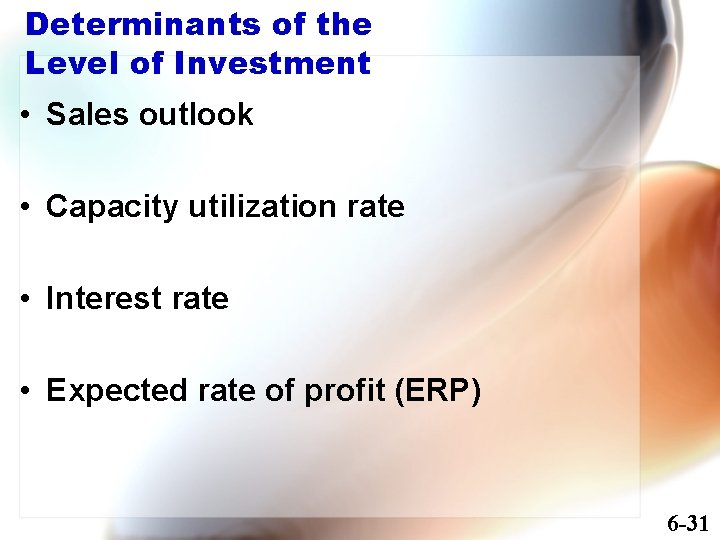 Determinants of the Level of Investment

• Sales outlook

• Capacity utilization rate

• Interest rate

• Expected rate of profit (ERP)

6-31